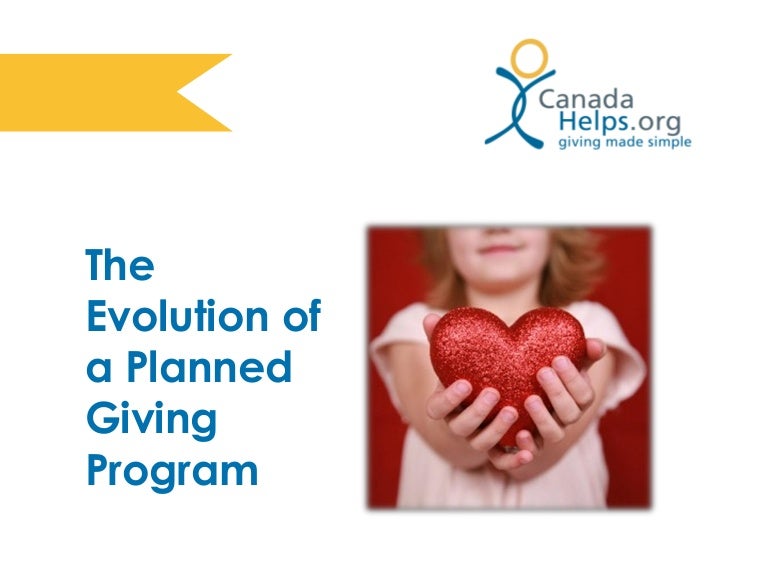 Canada
Helps.org
giving made simple

The Evolution of a Planned Giving Program